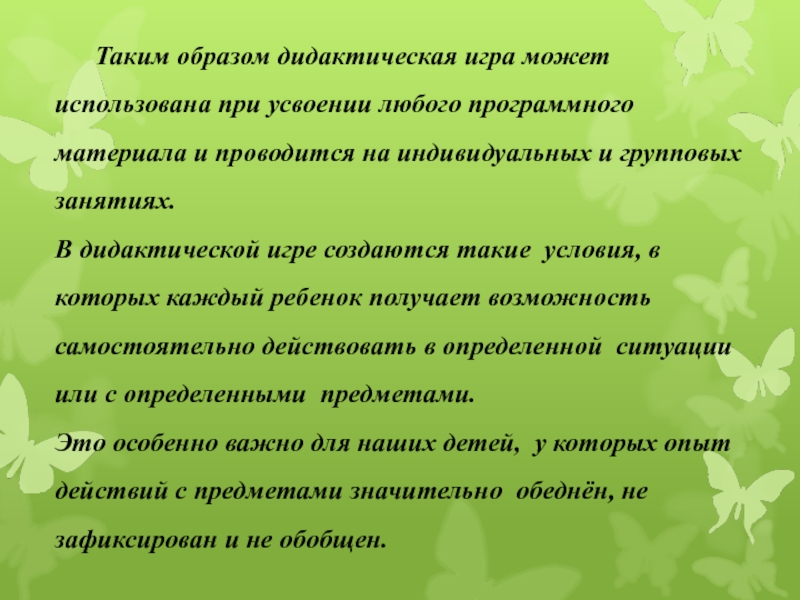 Таким образом дидактическая игра может использована при усвоении любого программного материала и проводится на индивидуальных и групповых занятиях.
В дидактической игре создаются такие условия, в которых каждый ребенок получает возможность самостоятельно действовать в определенной ситуации или с определенными предметами.
Это особенно важно для наших детей, у которых опыт действий с предметами значительно обеднён, не зафиксирован и не обобщен.